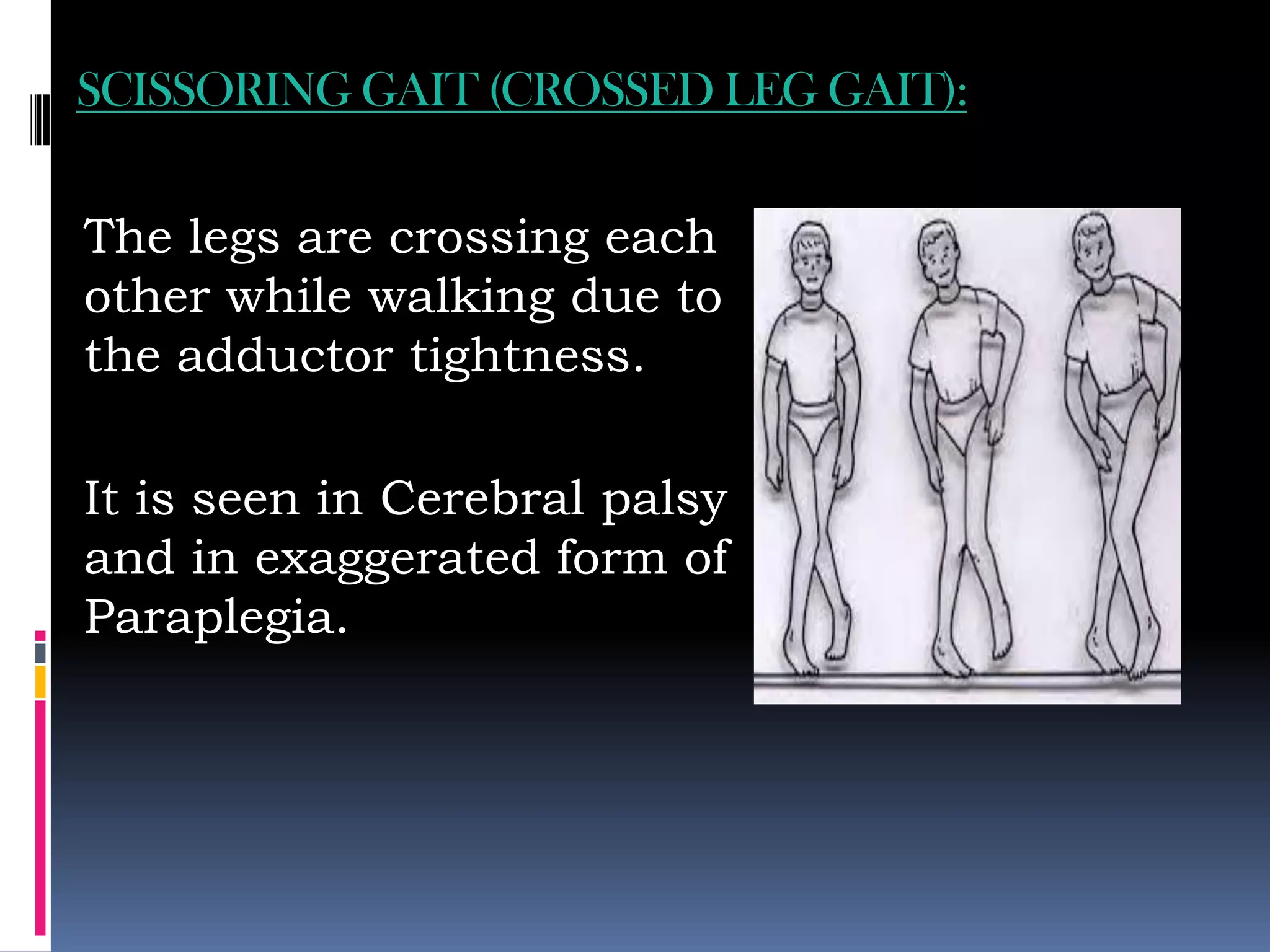 SCISSORING GAIT (CROSSED LEG GAIT):

The legs are crossing each other while walking due to the adductor tightness.

It is seen in Cerebral palsy and in exaggerated form of Paraplegia.